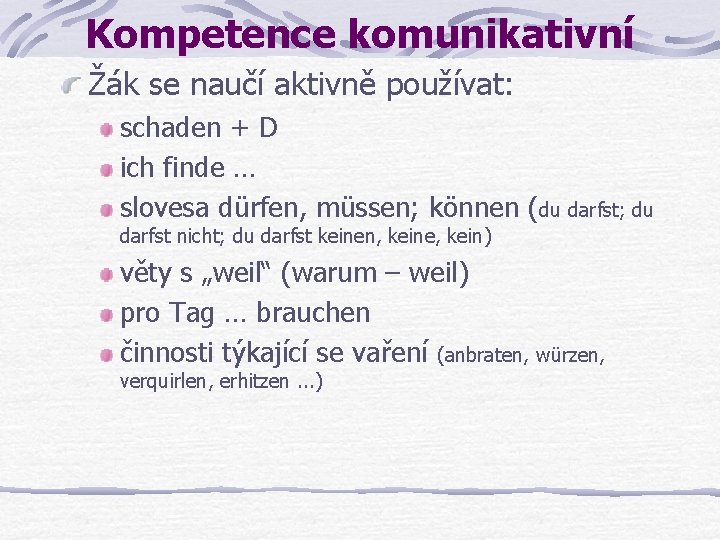 Kompetence komunikativní

Žák se naučí aktivně používat:

schaden + D

ich finde …

slovesa dürfen, müssen; können (du darfst; du darfst nicht; du darfst keinen, keine, kein)

věty s „weil“ (warum – weil)

pro Tag … brauchen

činnosti týkající se vaření (anbraten, würzen, verquirlen, erhitzen …)